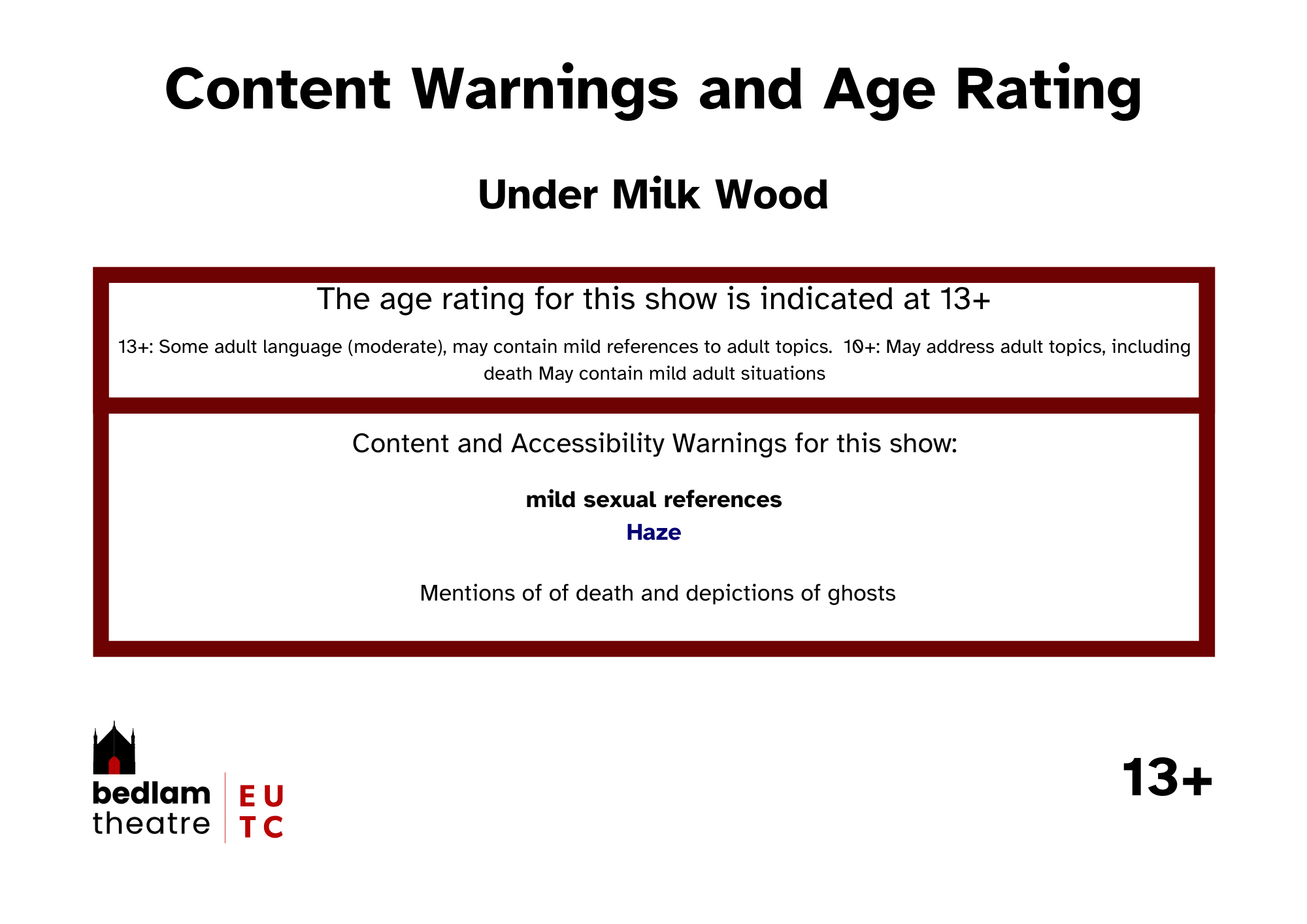 Content Warnings and Age Rating

Under Milk Wood

The age rating for this show is indicated at 13+

13+: Some adult language (moderate), may contain mild references to adult topics. 10+: May address adult topics, including death May contain mild adult situations

Content and Accessibility Warnings for this show:

mild sexual references

Haze

Mentions of of death and depictions of ghosts

bedlam theatre

E U
T C

13+